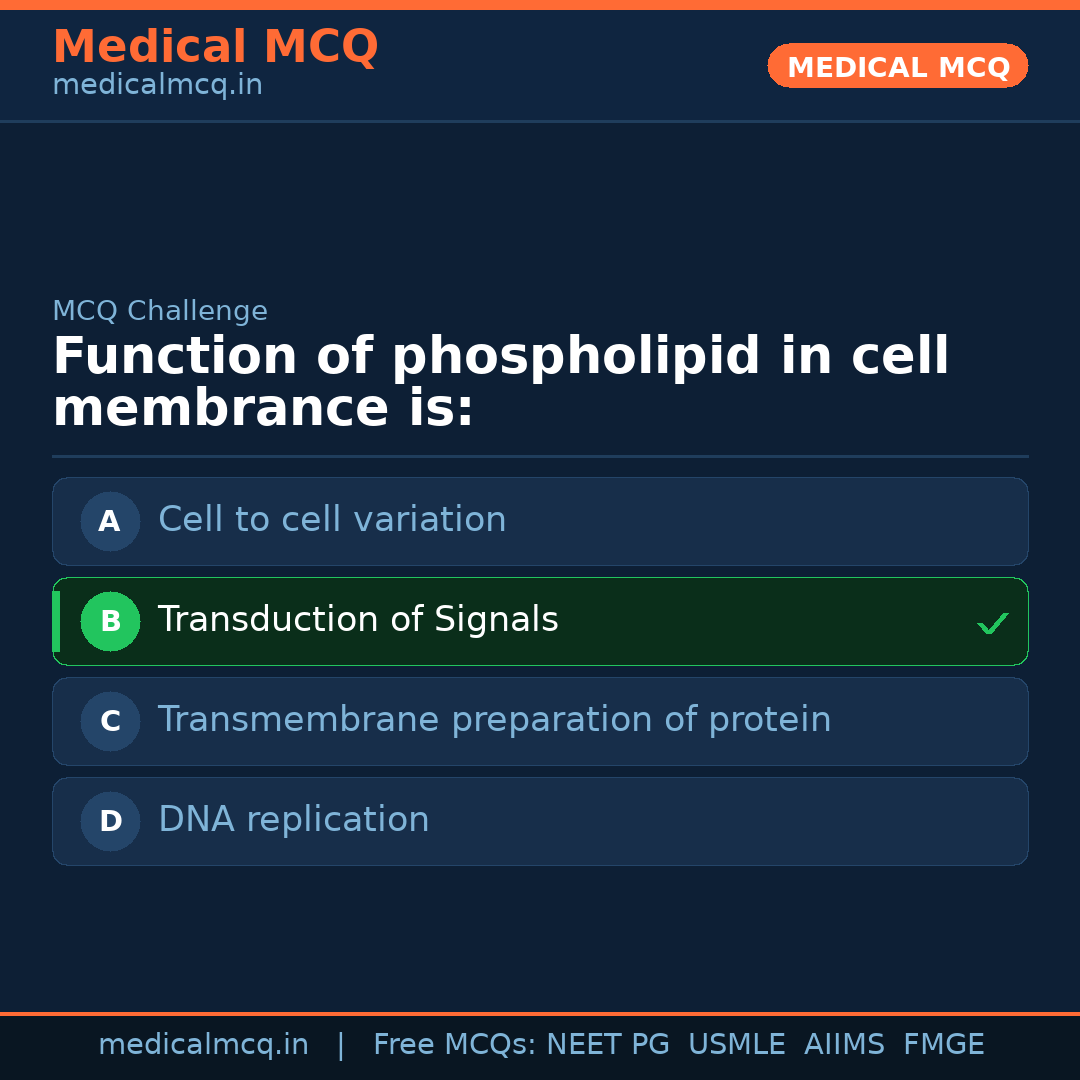 Medical MCQ
medicalmcq.in

MEDICAL MCQ

MCQ Challenge

Function of phospholipid in cell membrance is:

A Cell to cell variation

B Transduction of Signals ✓

C Transmembrane preparation of protein

D DNA replication

medicalmcq.in | Free MCQs: NEET PG USMLE AIIMS FMGE